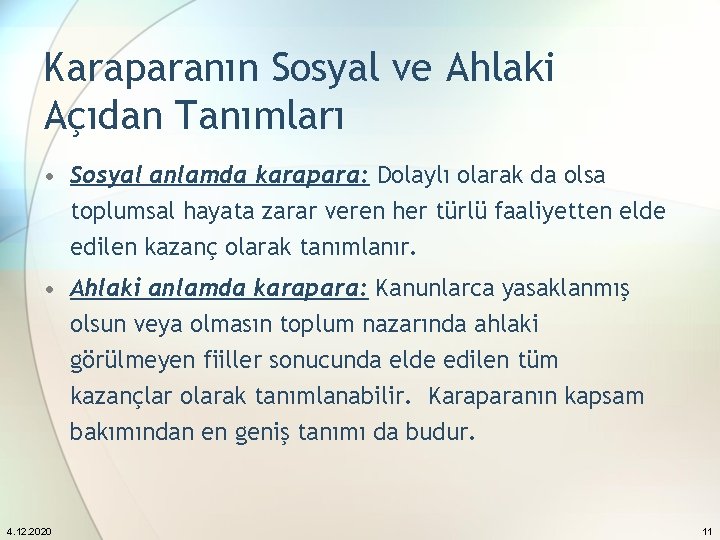 Karaparanın Sosyal ve Ahlaki Açıdan Tanımları

• Sosyal anlamda karapara: Dolaylı olarak da olsa toplumsal hayata zarar veren her türlü faaliyetten elde edilen kazanç olarak tanımlanır.

• Ahlaki anlamda karapara: Kanunlarca yasaklanmış olsun veya olmasın toplum nazarında ahlaki görülmeyen fiiller sonucunda elde edilen tüm kazançlar olarak tanımlanabilir. Karaparanın kapsam bakımından en geniş tanımı da budur.

4.12.2020

11